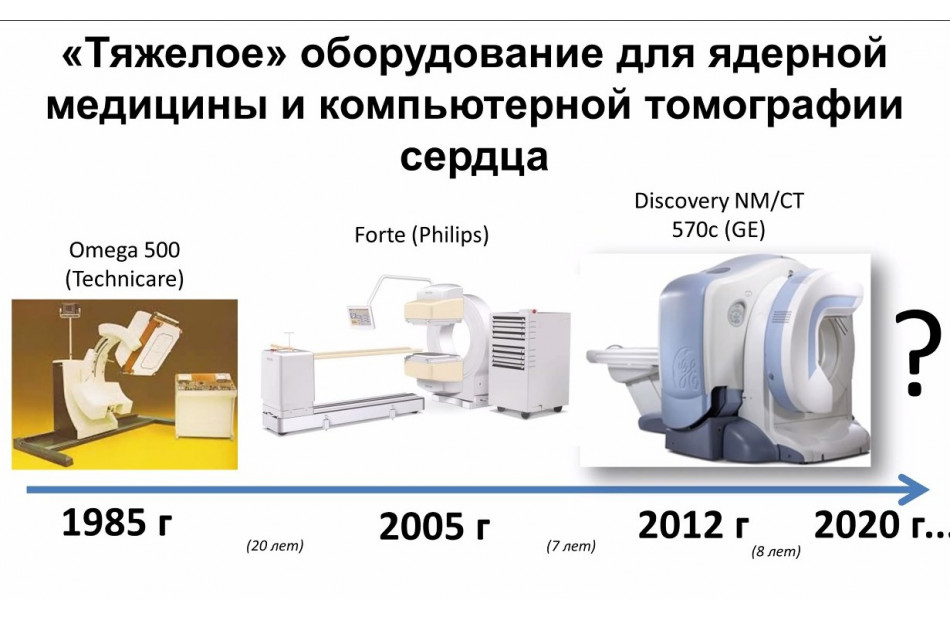 «Тяжелое» оборудование для ядерной медицины и компьютерной томографии сердца

Omega 500 (Technicare)

Forte (Philips)

Discovery NM/CT 570c (GE)

?

1985 г

(20 лет)

2005 г

(7 лет)

2012 г

(8 лет)

2020 г...